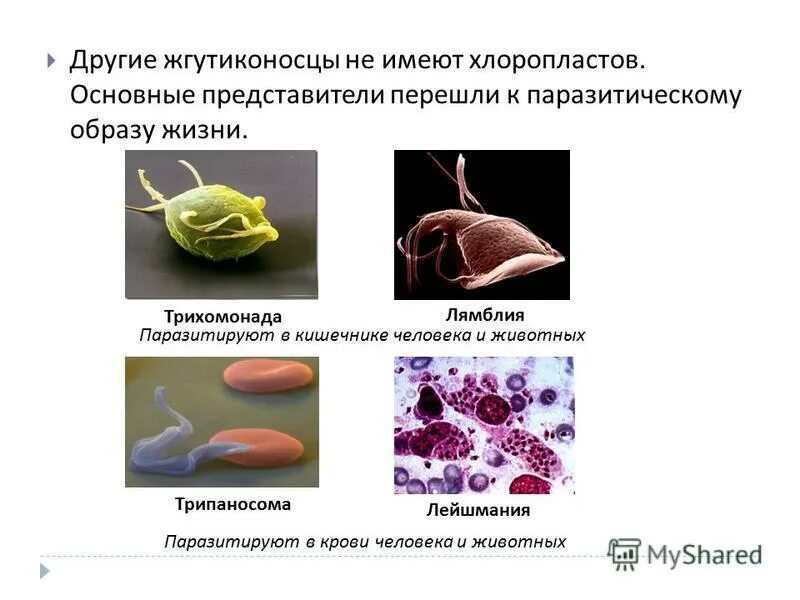 Другие жгутиконосцы не имеют хлоропластов. Основные представители перешли к паразитическому образу жизни.

Трихомонада

Лямблия

Паразитируют в кишечнике человека и животных

Трипаносома

Лейшмания

Паразитируют в крови человека и животных

MyShared